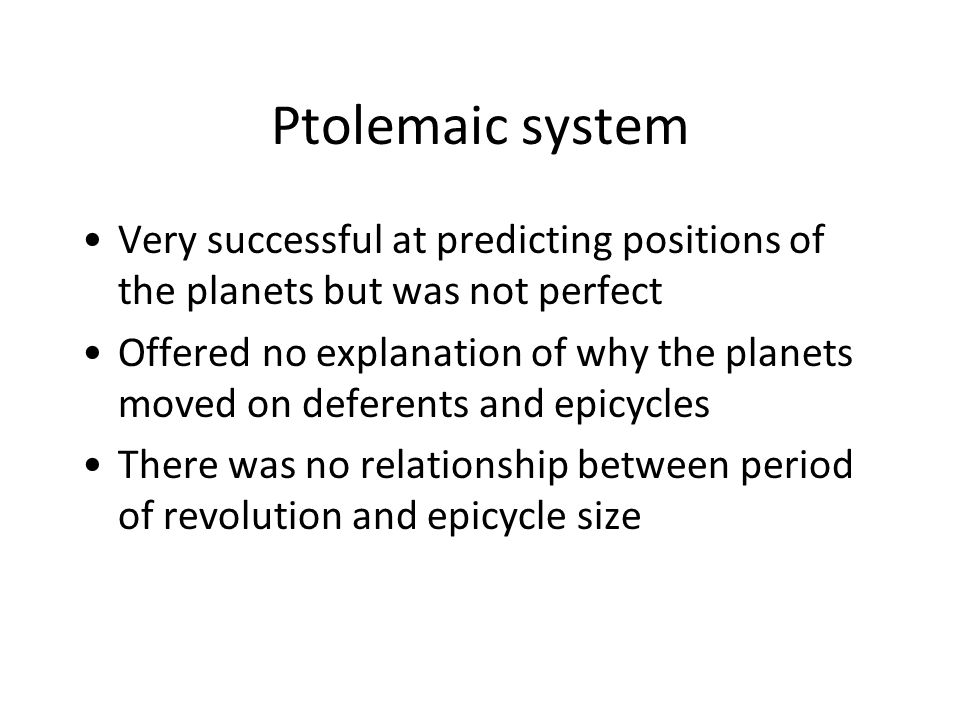 Ptolemaic system

• Very successful at predicting positions of the planets but was not perfect

• Offered no explanation of why the planets moved on deferents and epicycles

• There was no relationship between period of revolution and epicycle size